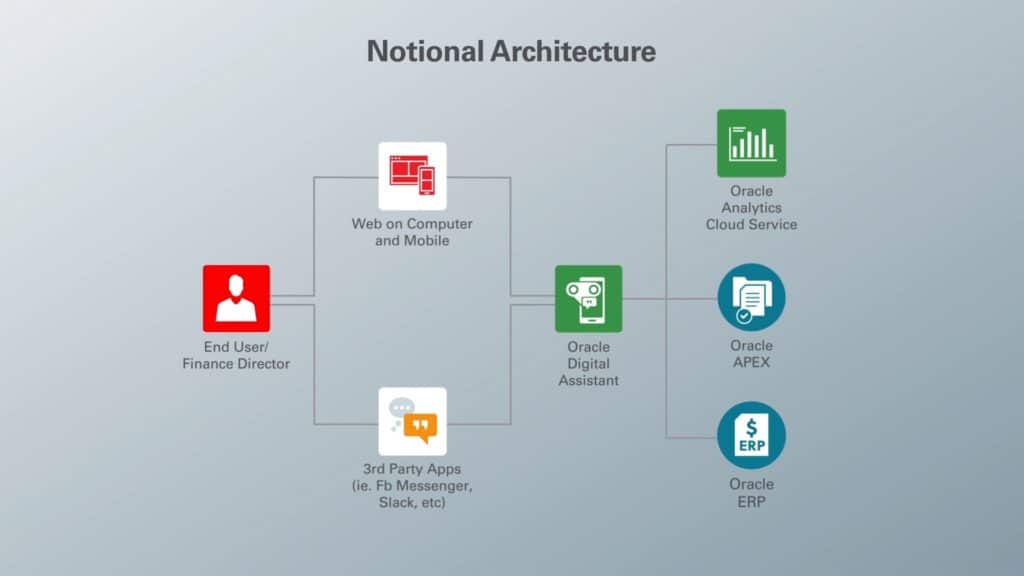 Notional Architecture

End User/
Finance Director

Web on Computer
and Mobile

3rd Party Apps
(ie. Fb Messenger,
Slack, etc)

Oracle
Digital
Assistant

Oracle
Analytics
Cloud Service

Oracle
APEX

$
ERP

Oracle
ERP